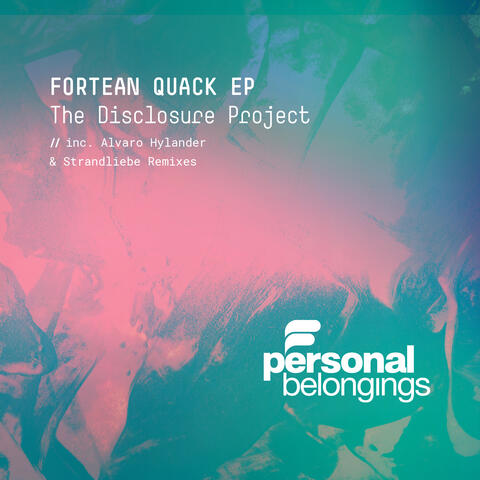 FORTEAN QUACK EP
The Disclosure Project
// inc. Alvaro Hylander
& Strandliebe Remixes

personal
belongings